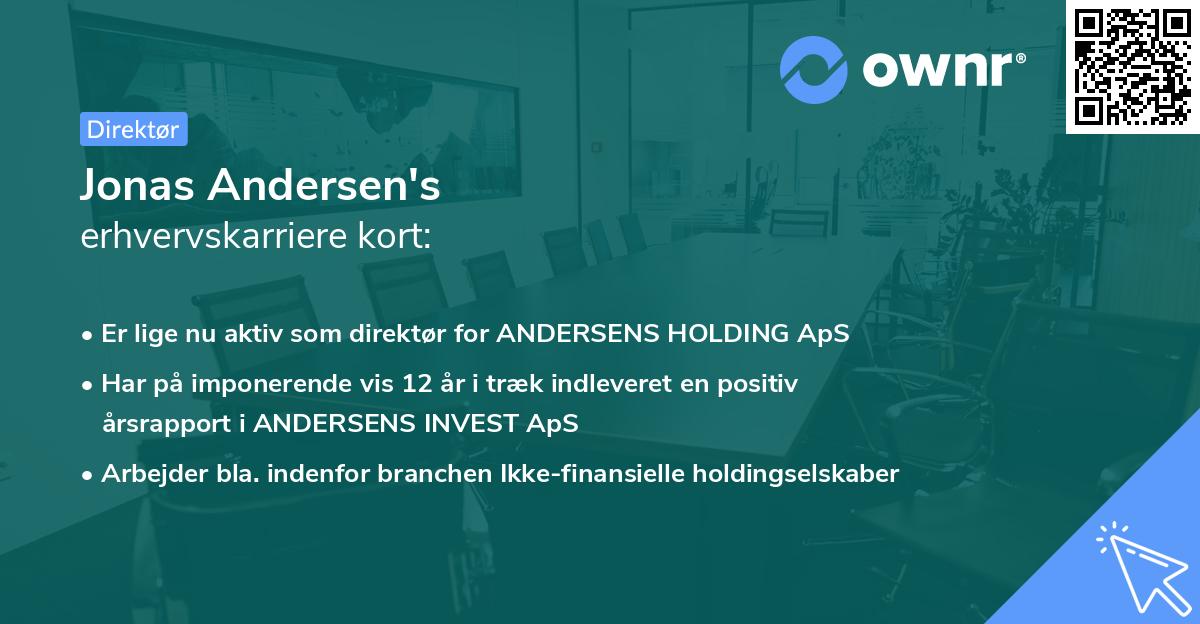 ownr®

Direktør

Jonas Andersen's
erhvervskarriere kort:

• Er lige nu aktiv som direktør for ANDERSENS HOLDING ApS
• Har på imponerende vis 12 år i træk indleveret en positiv årsrapport i ANDERSENS INVEST ApS
• Arbejder bla. indenfor branchen Ikke-finansielle holdingselskaber